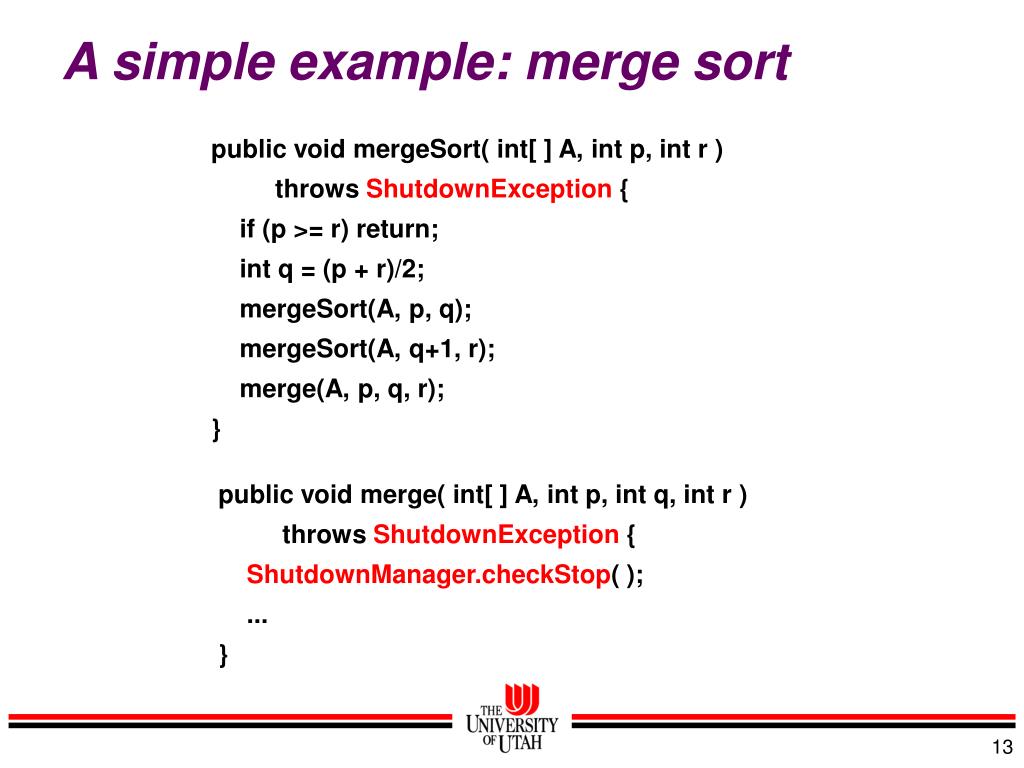 A simple example: merge sort

public void mergeSort( int[ ] A, int p, int r )
throws ShutdownException {
if (p >= r) return;
int q = (p + r)/2;
mergeSort(A, p, q);
mergeSort(A, q+1, r);
merge(A, p, q, r);
}

public void merge( int[ ] A, int p, int q, int r )
throws ShutdownException {
ShutdownManager.checkStop( );
...
}

THE UNIVERSITY OF UTAH

13